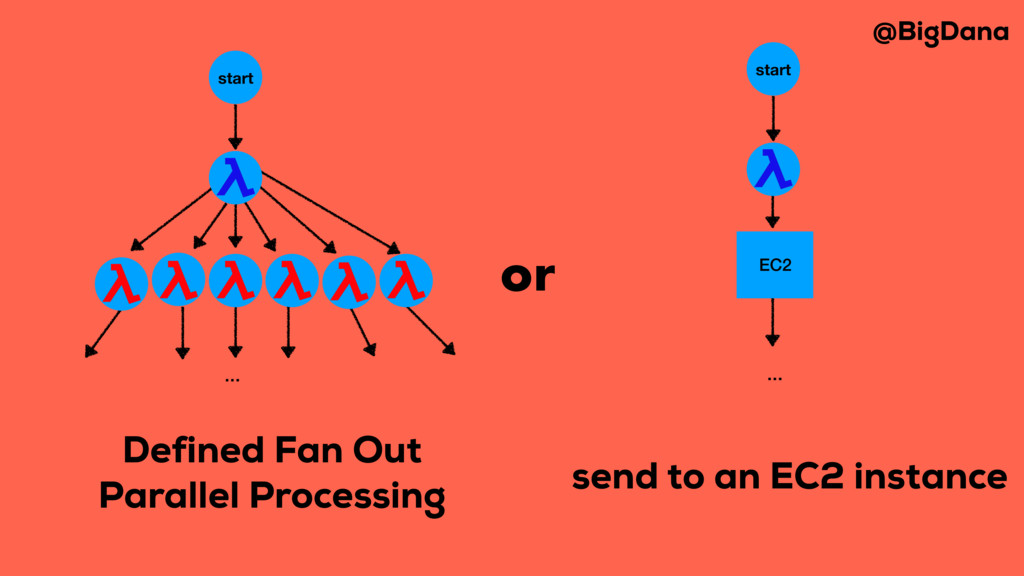 @BigDana

start

λ

λ λ λ λ λ λ

...

Defined Fan Out
Parallel Processing

or

start

λ

EC2

...

send to an EC2 instance